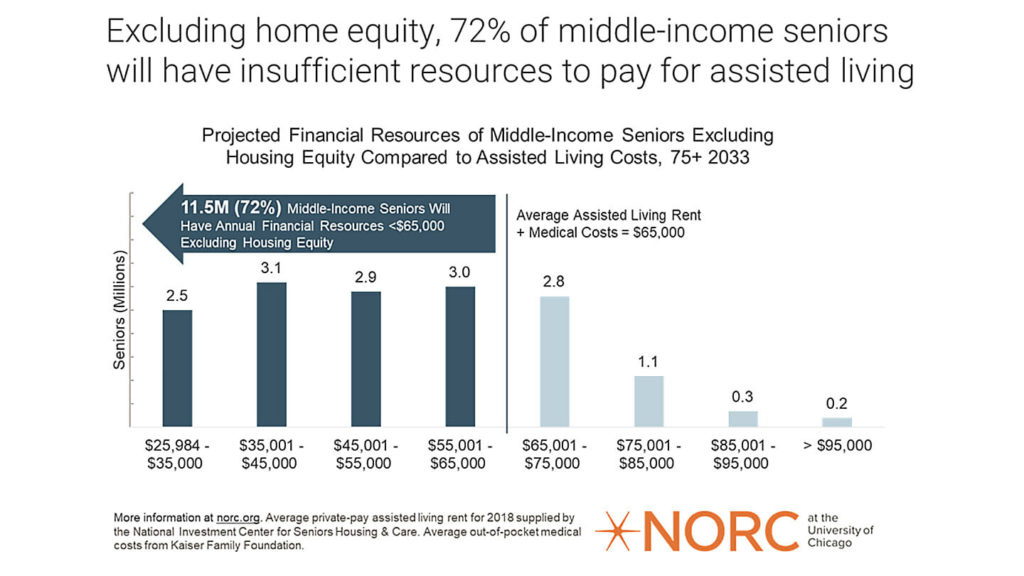 Excluding home equity, 72% of middle-income seniors will have insufficient resources to pay for assisted living

Projected Financial Resources of Middle-Income Seniors Excluding Housing Equity Compared to Assisted Living Costs, 75+ 2033

11.5M (72%) Middle-Income Seniors Will Have Annual Financial Resources <$65,000 Excluding Housing Equity

Average Assisted Living Rent + Medical Costs = $65,000

Seniors (Millions)

2.5
3.1
2.9
3.0
2.8
1.1
0.3
0.2

$25,984 - $35,000
$35,001 - $45,000
$45,001 - $55,000
$55,001 - $65,000
$65,001 - $75,000
$75,001 - $85,000
$85,001 - $95,000
> $95,000

More information at norc.org. Average private-pay assisted living rent for 2018 supplied by the National Investment Center for Seniors Housing & Care. Average out-of-pocket medical costs from Kaiser Family Foundation.

NORC at the University of Chicago